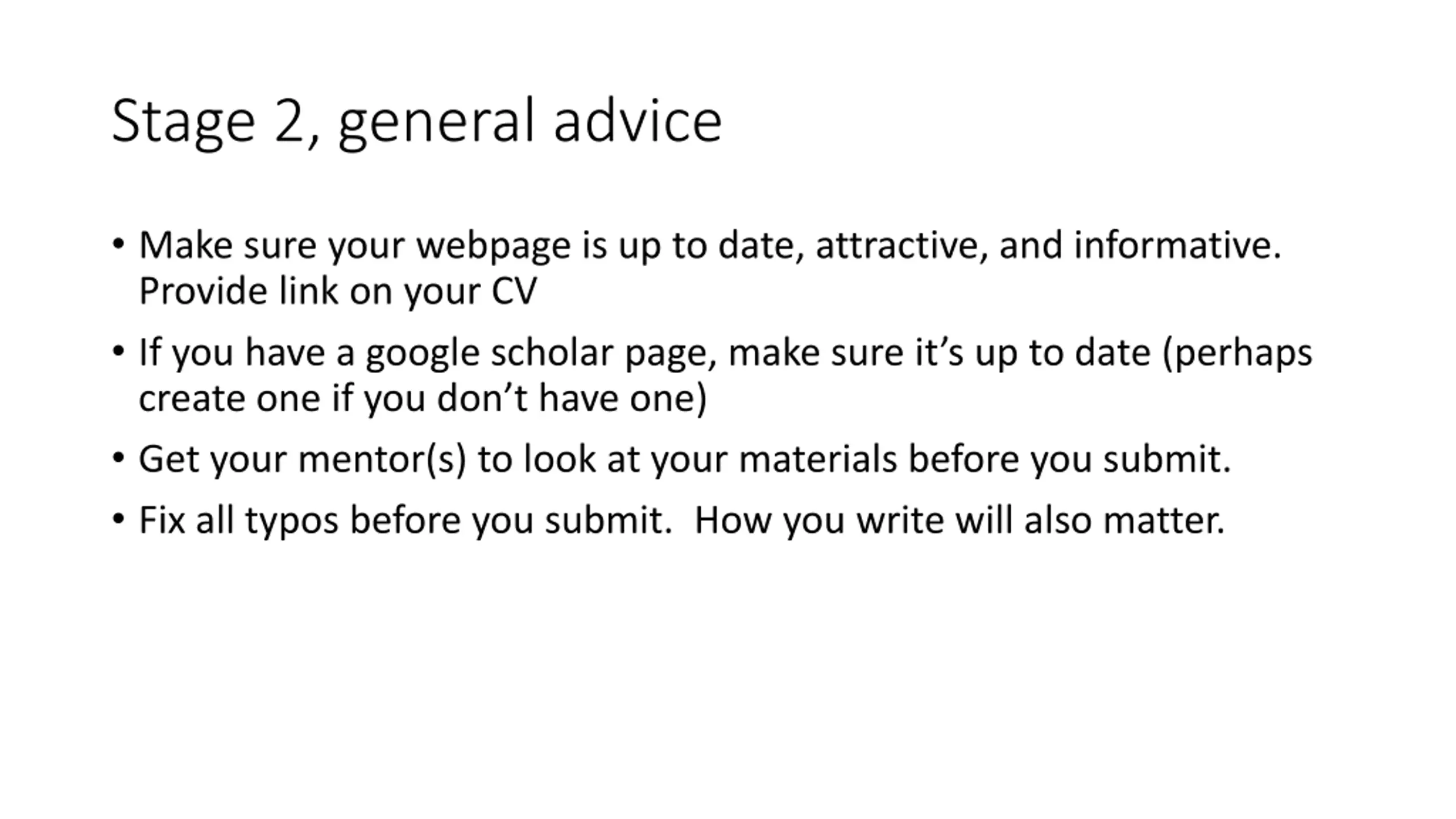 Stage 2, general advice

• Make sure your webpage is up to date, attractive, and informative. Provide link on your CV

• If you have a google scholar page, make sure it’s up to date (perhaps create one if you don’t have one)

• Get your mentor(s) to look at your materials before you submit.

• Fix all typos before you submit.  How you write will also matter.